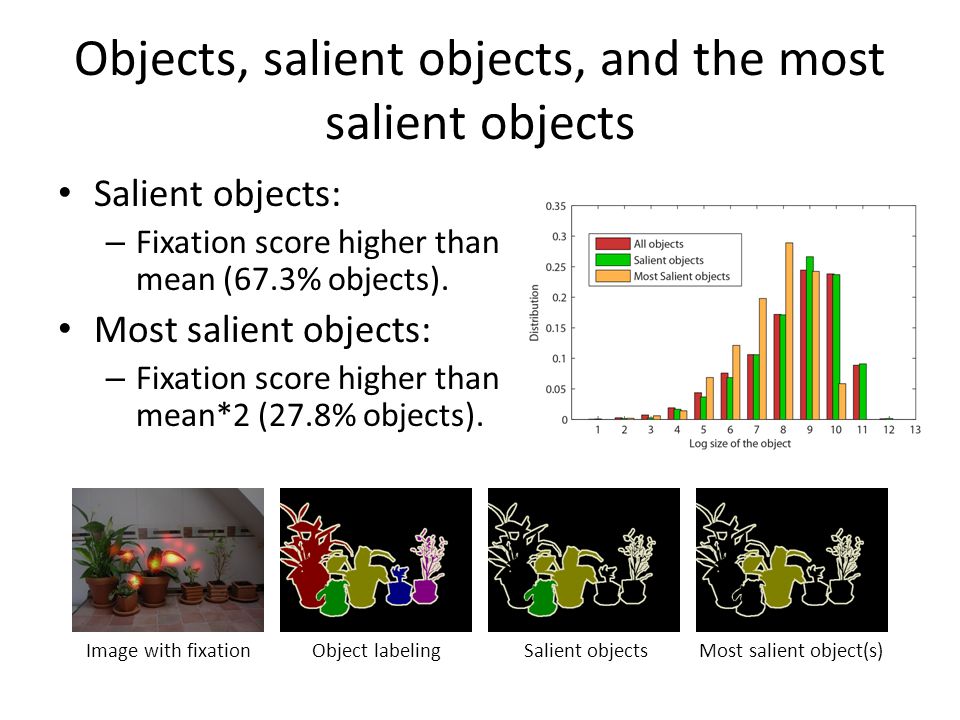 Objects, salient objects, and the most salient objects

• Salient objects:
– Fixation score higher than mean (67.3% objects).
• Most salient objects:
– Fixation score higher than mean*2 (27.8% objects).

0.35
0.3
0.25
0.2
0.15
0.1
0.05
0
Distribution
All objects
Salient objects
Most Salient objects
1 2 3 4 5 6 7 8 9 10 11 12 13
Log size of the object

Image with fixation
Object labeling
Salient objects
Most salient object(s)